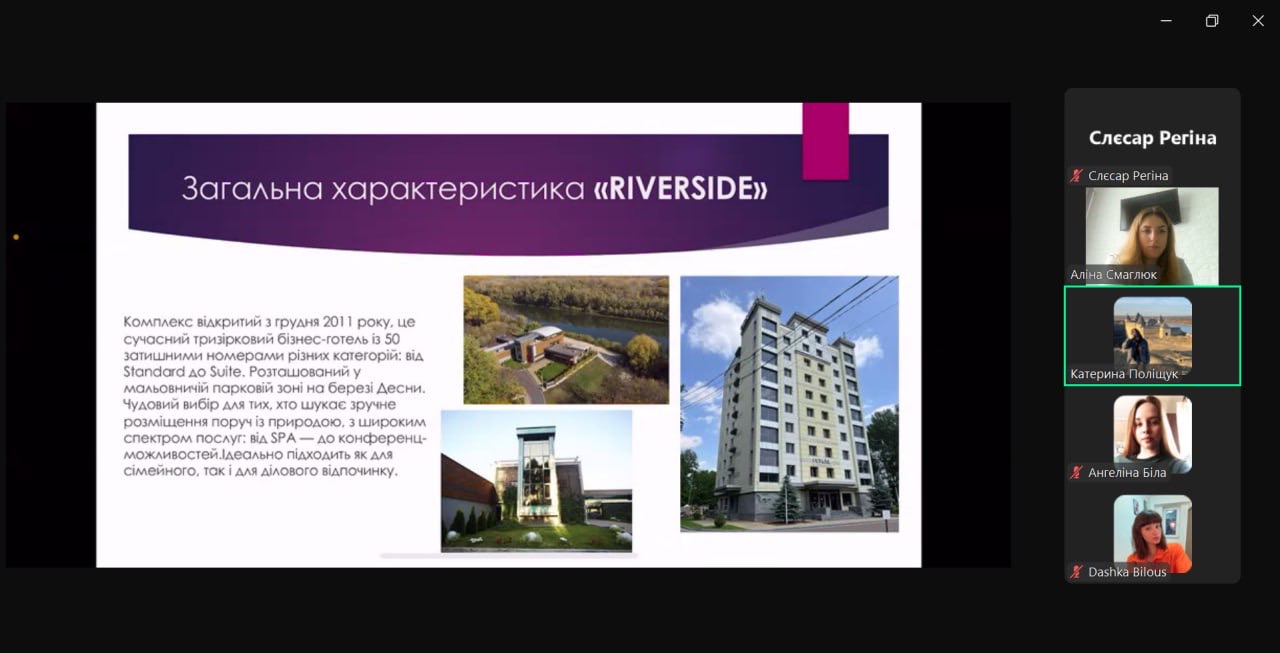 Загальна характеристика «RIVERSIDE»

Комплекс відкритий з грудня 2011 року, це сучасний тризірковий бізнес-готель із 50 затишними номерами різних категорій: від Standard до Suite. Розташований у мальовничій парковій зоні на березі Десни. Чудовий вибір для тих, хто шукає зручне розміщення поруч із природою, з широким спектром послуг: від SPA — до конференц-можливостей.Ідеально підходить як для сімейного, так і для ділового відпочинку.

Слєсар Регіна

Слєсар Регіна

Аліна Смаглюк

Катерина Поліщук

Ангеліна Біла

Dashka Bilous